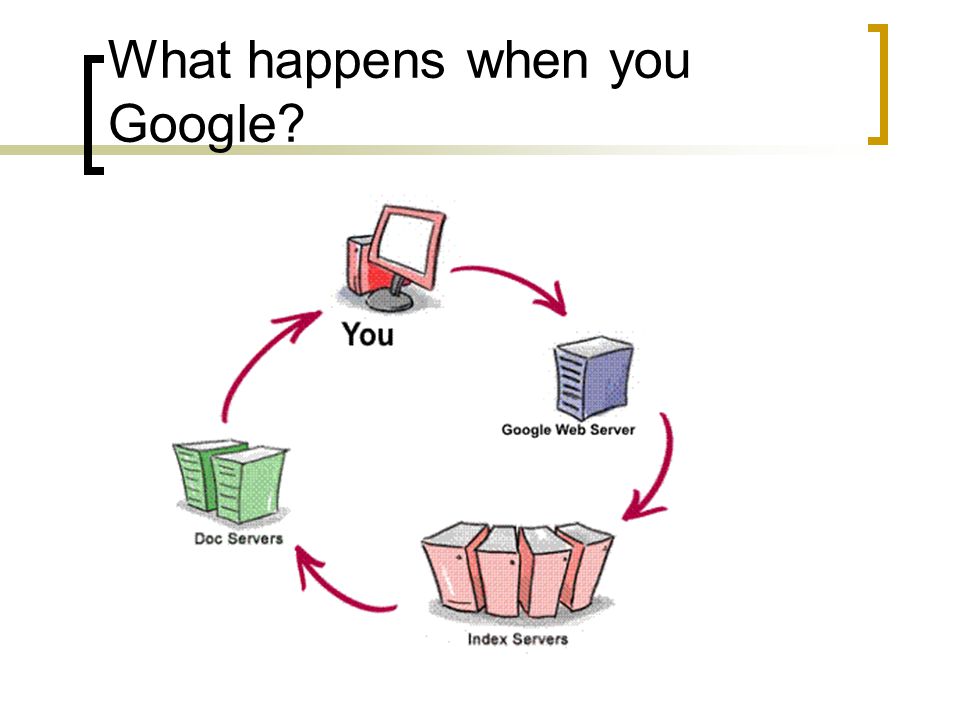 What happens when you Google?

You

Google Web Server

Index Servers

Doc Servers